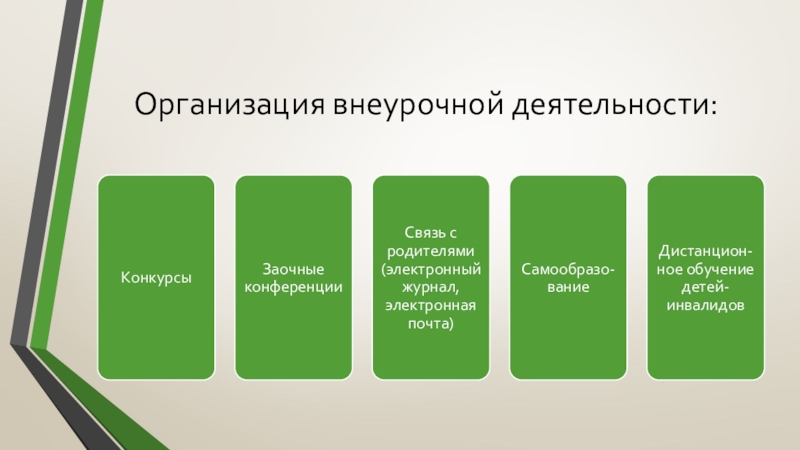 Организация внеурочной деятельности:

Конкурсы

Заочные конференции

Связь с родителями (электронный журнал, электронная почта)

Самообразование

Дистанционное обучение детей-инвалидов